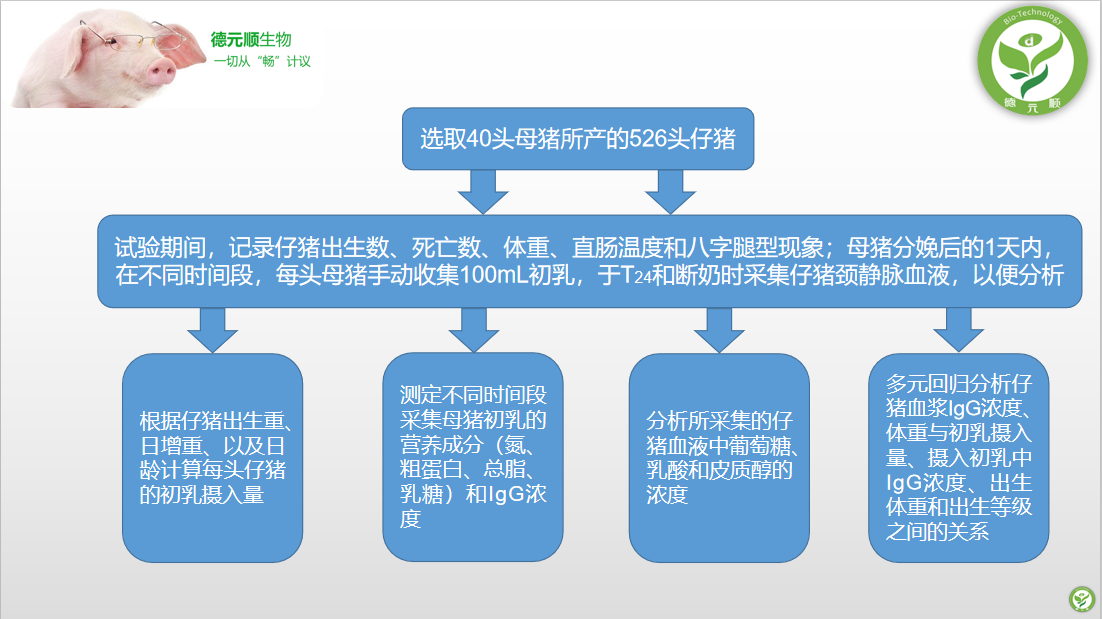 德元顺生物
一切从“畅”计议

Bio-Technology
德 元 顺

选取40头母猪所产的526头仔猪

试验期间，记录仔猪出生数、死亡数、体重、直肠温度和八字腿型现象；母猪分娩后的1天内，在不同时间段，每头母猪手动收集100mL初乳，于$T_{24}$和断奶时采集仔猪颈静脉血液，以便分析

根据仔猪出生重、日增重、以及日龄计算每头仔猪的初乳摄入量

测定不同时间段采集母猪初乳的营养成分（氮、粗蛋白、总脂、乳糖）和IgG浓度

分析所采集的仔猪血液中葡萄糖、乳酸和皮质醇的浓度

多元回归分析仔猪血浆IgG浓度、体重与初乳摄入量、摄入初乳中IgG浓度、出生体重和出生等级之间的关系